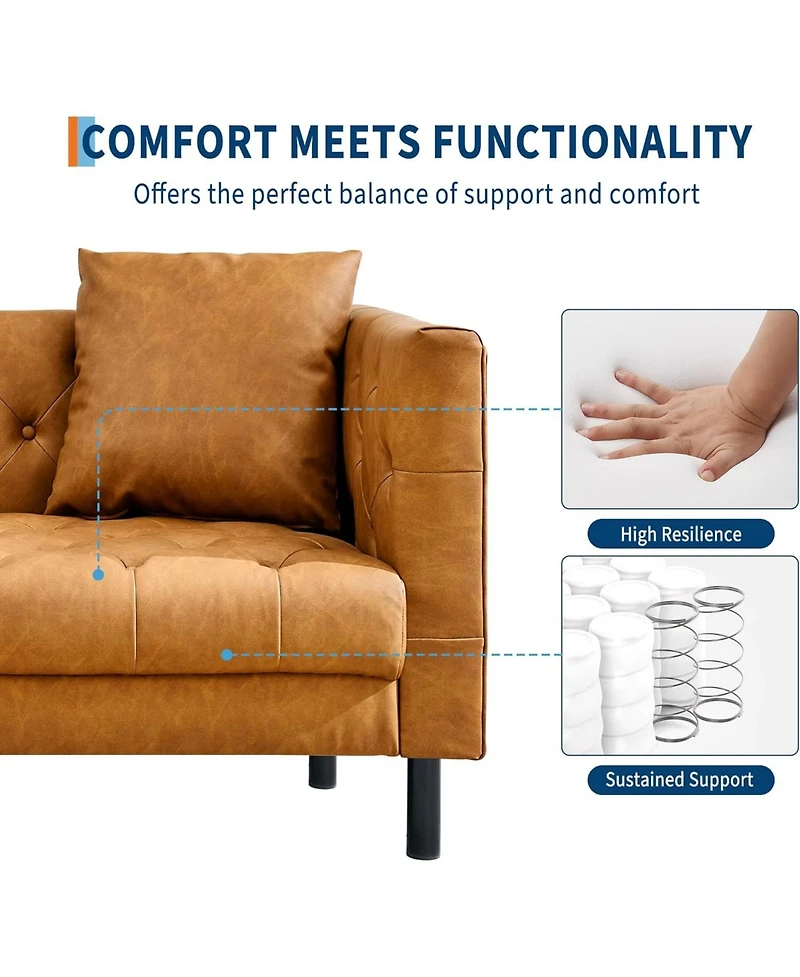 COMFORT MEETS FUNCTIONALITY
Offers the perfect balance of support and comfort

High Resilience

Sustained Support